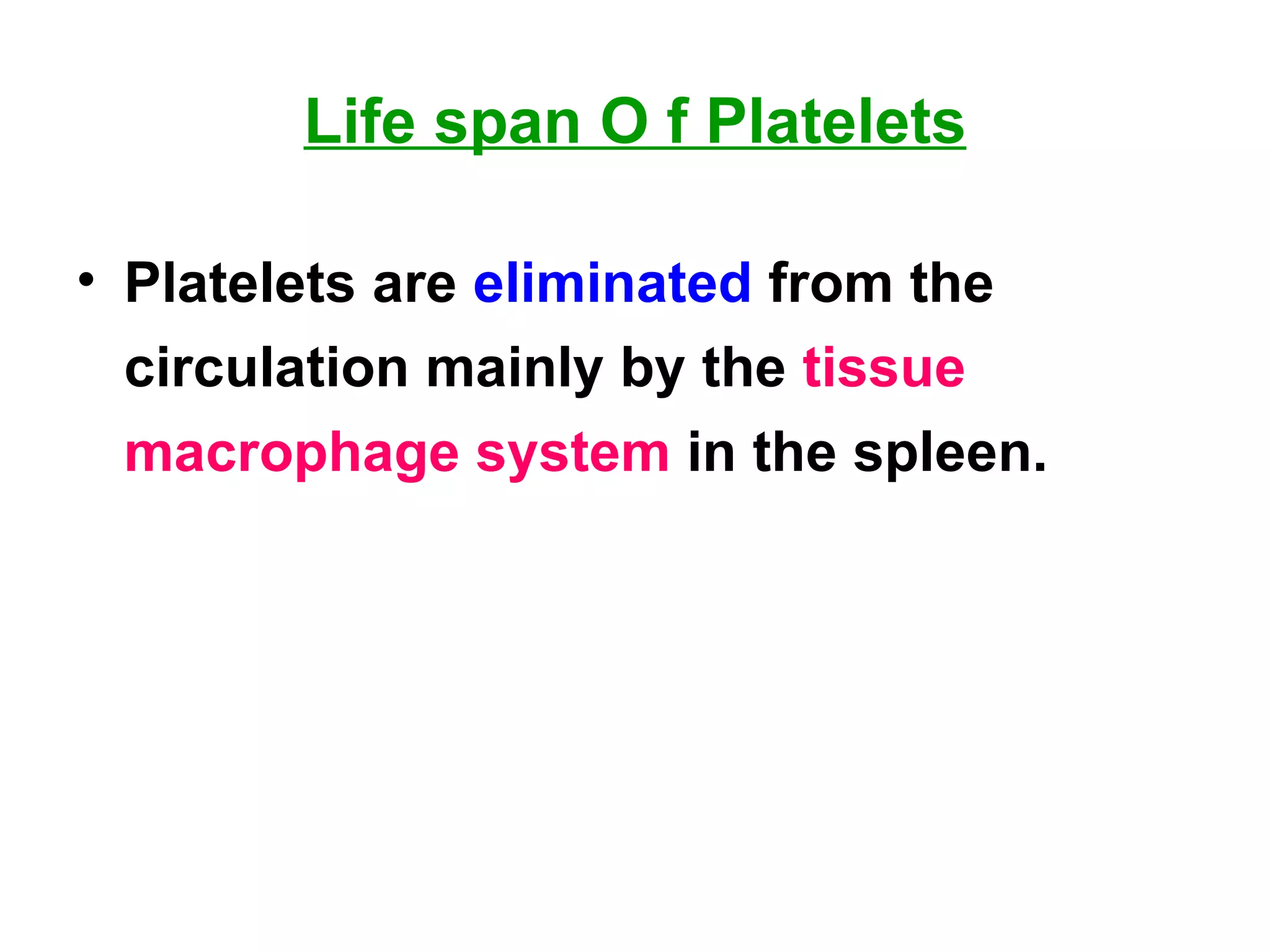 Life span O f Platelets

• Platelets are eliminated from the circulation mainly by the tissue macrophage system in the spleen.